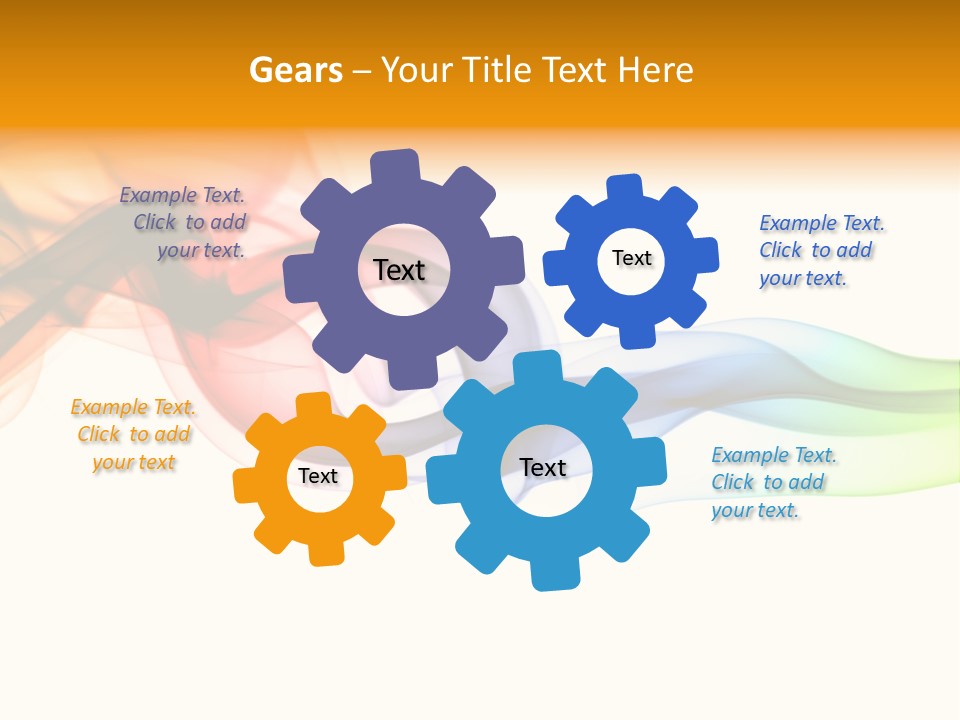 Gears – Your Title Text Here

Example Text. Click to add your text.

Text

Text

Example Text. Click to add your text.

Example Text. Click to add your text

Text

Text

Example Text. Click to add your text.